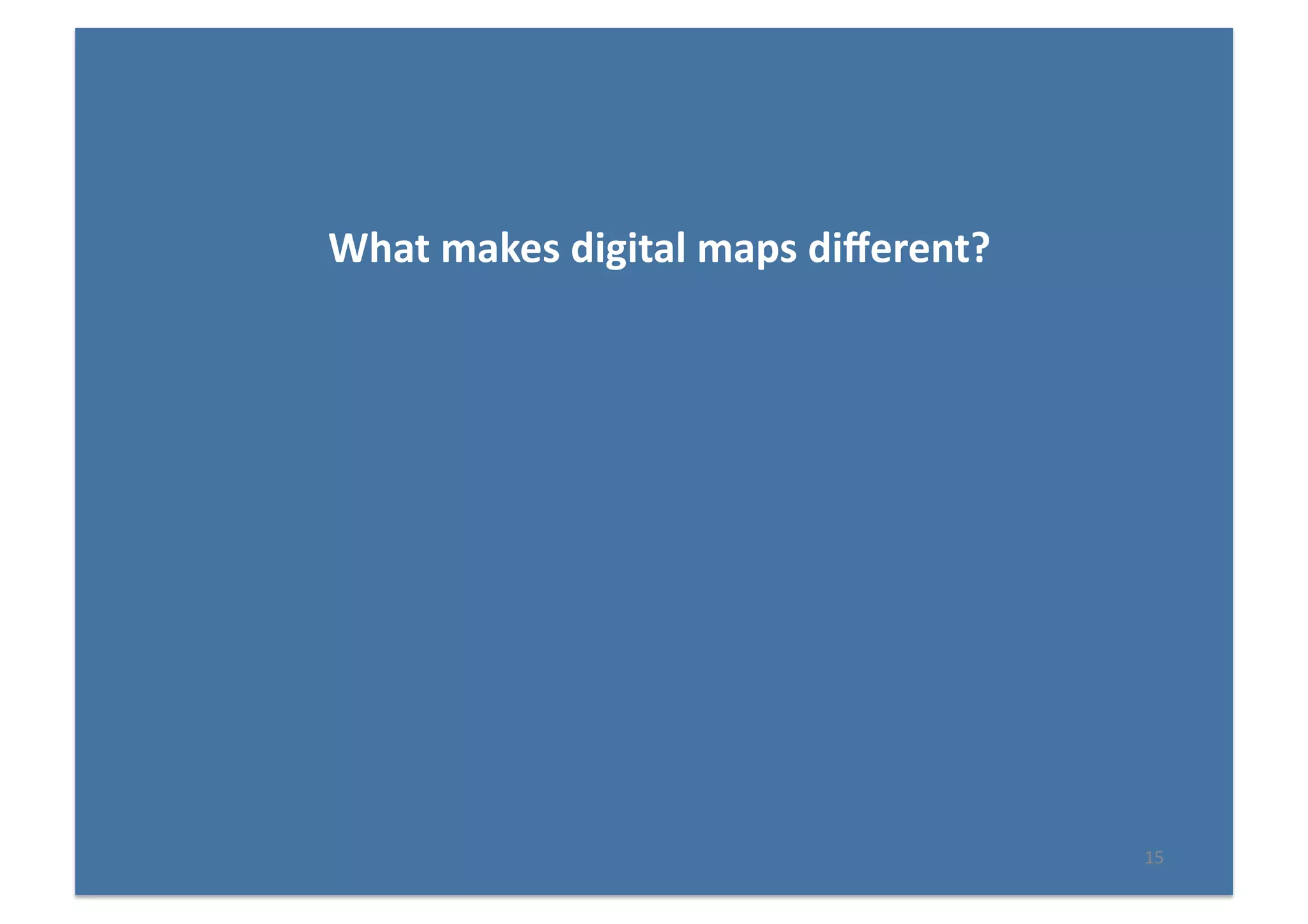 What makes digital maps different?

15